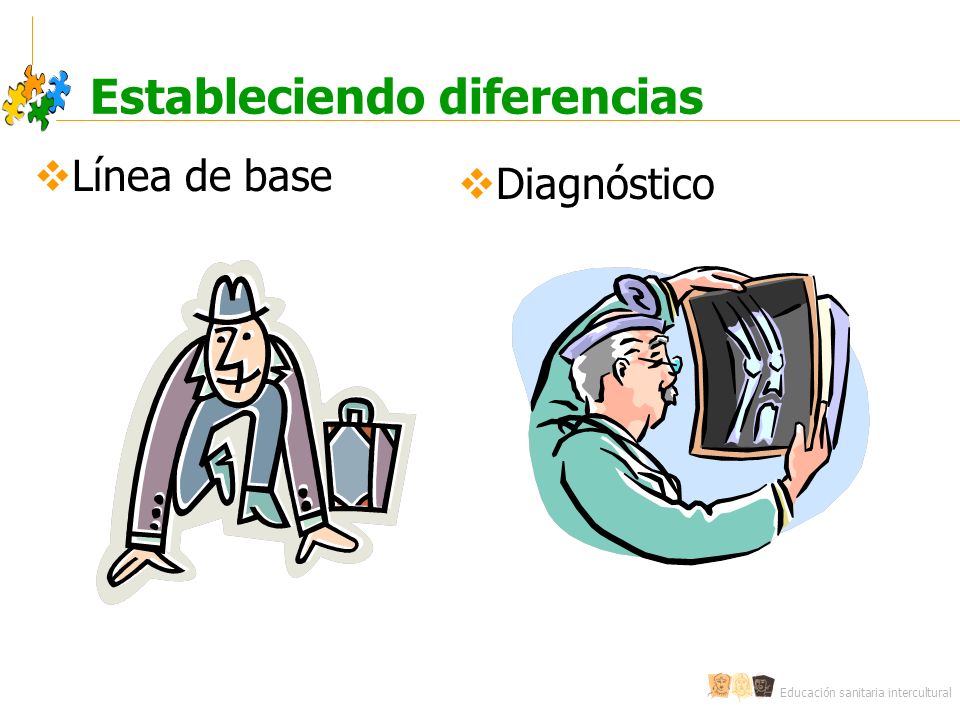 Estableciendo diferencias

❖Línea de base

❖Diagnóstico

Educación sanitaria intercultural